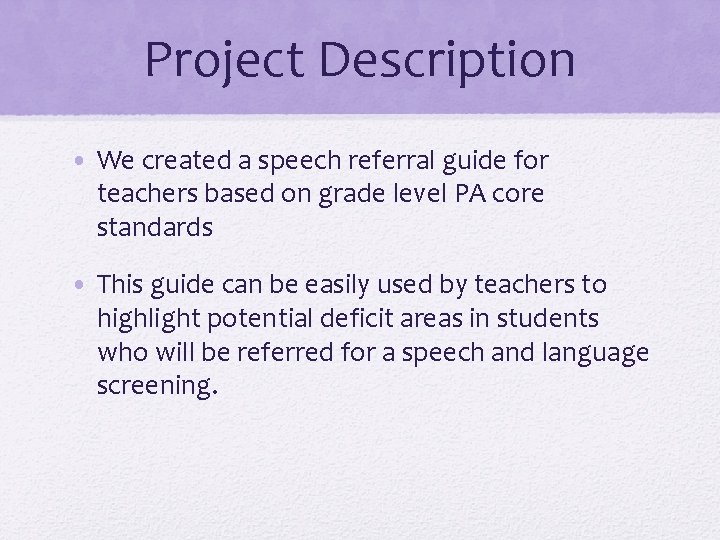 Project Description

• We created a speech referral guide for teachers based on grade level PA core standards

• This guide can be easily used by teachers to highlight potential deficit areas in students who will be referred for a speech and language screening.